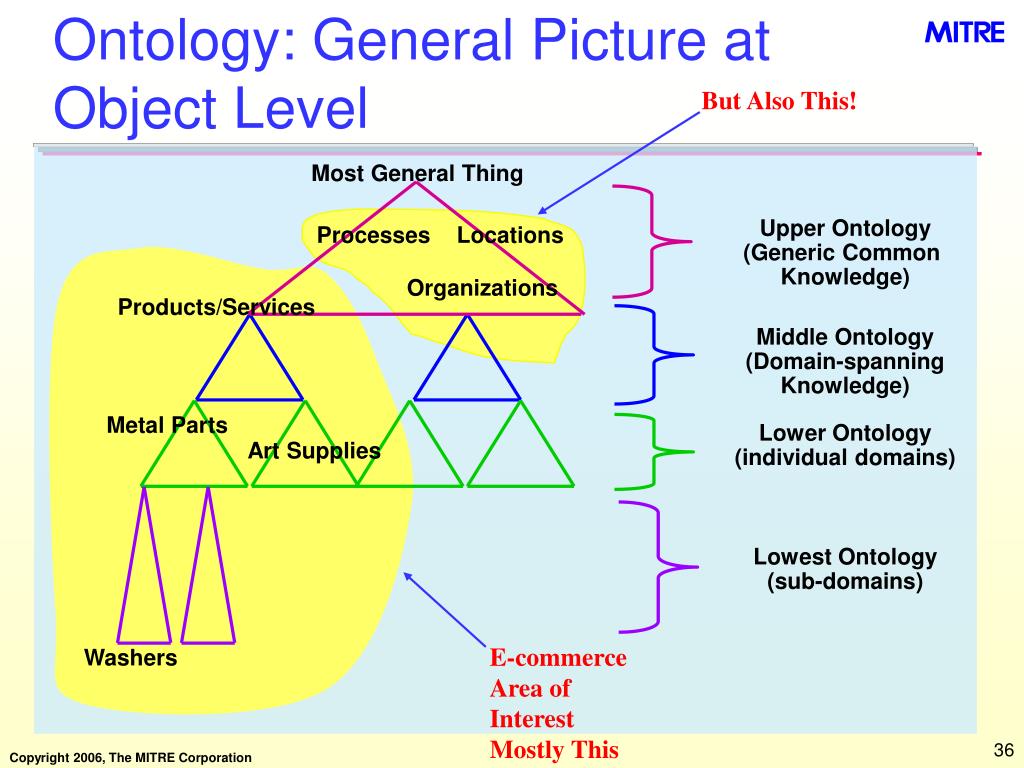 Ontology: General Picture at Object Level

MITRE

But Also This!

Most General Thing

Processes Locations

Organizations

Products/Services

Metal Parts

Art Supplies

Washers

Upper Ontology (Generic Common Knowledge)

Middle Ontology (Domain-spanning Knowledge)

Lower Ontology (individual domains)

Lowest Ontology (sub-domains)

E-commerce Area of Interest Mostly This

Copyright 2006, The MITRE Corporation

36